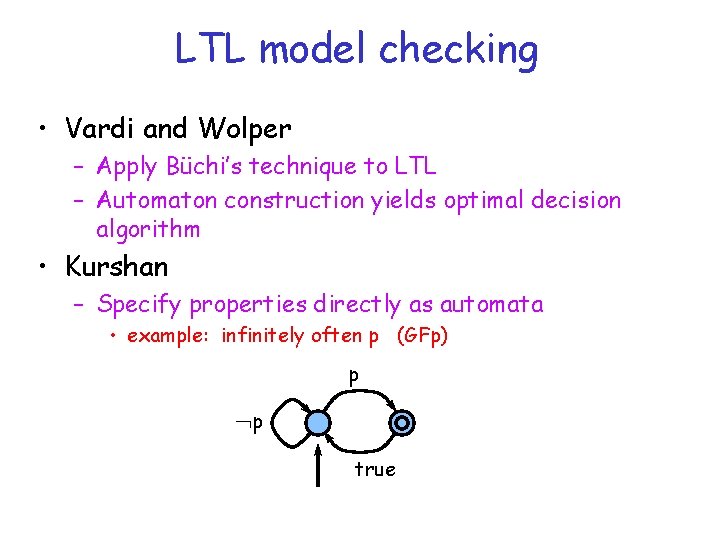 LTL model checking

• Vardi and Wolper
  – Apply Büchi's technique to LTL
  – Automaton construction yields optimal decision algorithm
• Kurshan
  – Specify properties directly as automata
    • example: infinitely often p (GFp)

p

$\neg$p

true